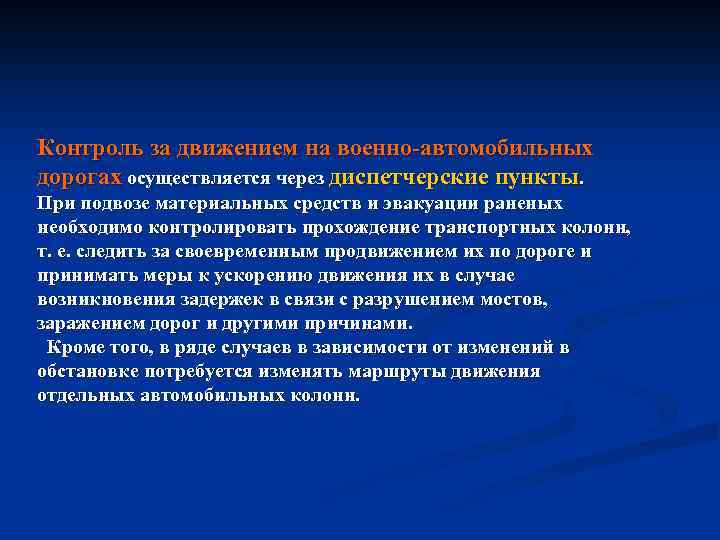 Контроль за движением на военно-автомобильных дорогах осуществляется через диспетчерские пункты.
При подвозе материальных средств и эвакуации раненых необходимо контролировать прохождение транспортных колонн, т. е. следить за своевременным продвижением их по дороге и принимать меры к ускорению движения их в случае возникновения задержек в связи с разрушением мостов, заражением дорог и другими причинами.
Кроме того, в ряде случаев в зависимости от изменений в обстановке потребуется изменять маршруты движения отдельных автомобильных колонн.